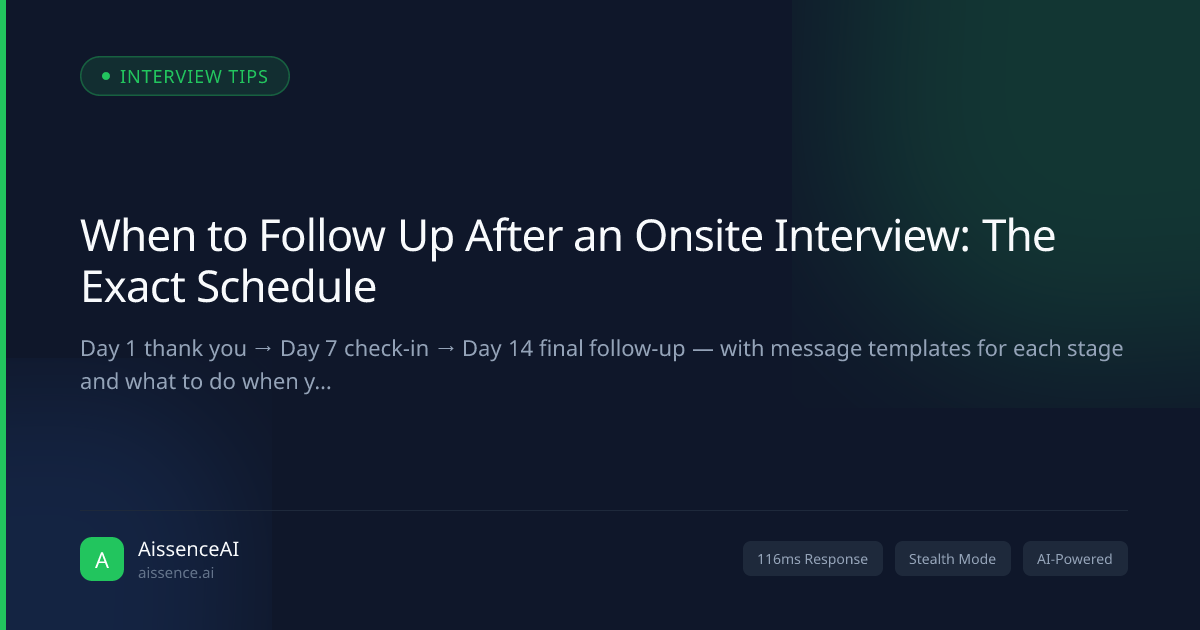 INTERVIEW TIPS

When to Follow Up After an Onsite Interview: The Exact Schedule

Day 1 thank you → Day 7 check-in → Day 14 final follow-up — with message templates for each stage and what to do when y...

A
AissenceAI
aissence.ai

116ms Response
Stealth Mode
AI-Powered